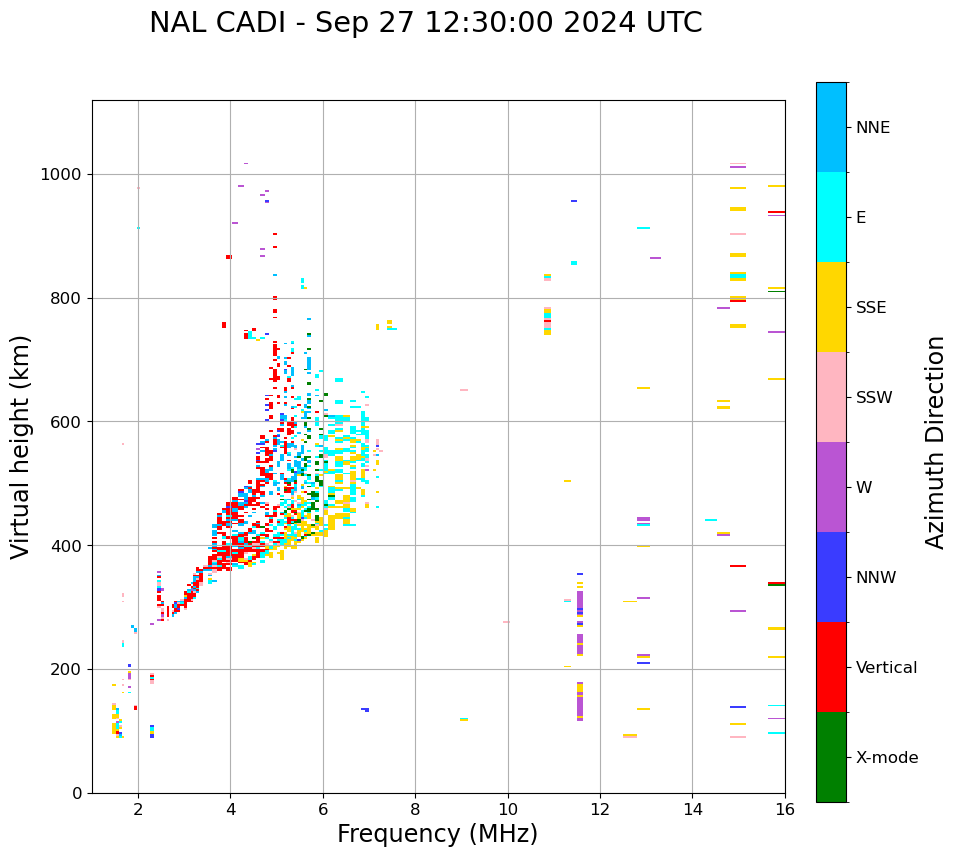 NAL CADI - Sep 27 12:30:00 2024 UTC

Virtual height (km)

1000
800
600
400
200
0

2
4
6
8
10
12
14
16

Frequency (MHz)

NNE
E
SSE
SSW
W
NNW
Vertical
X-mode

Azimuth Direction